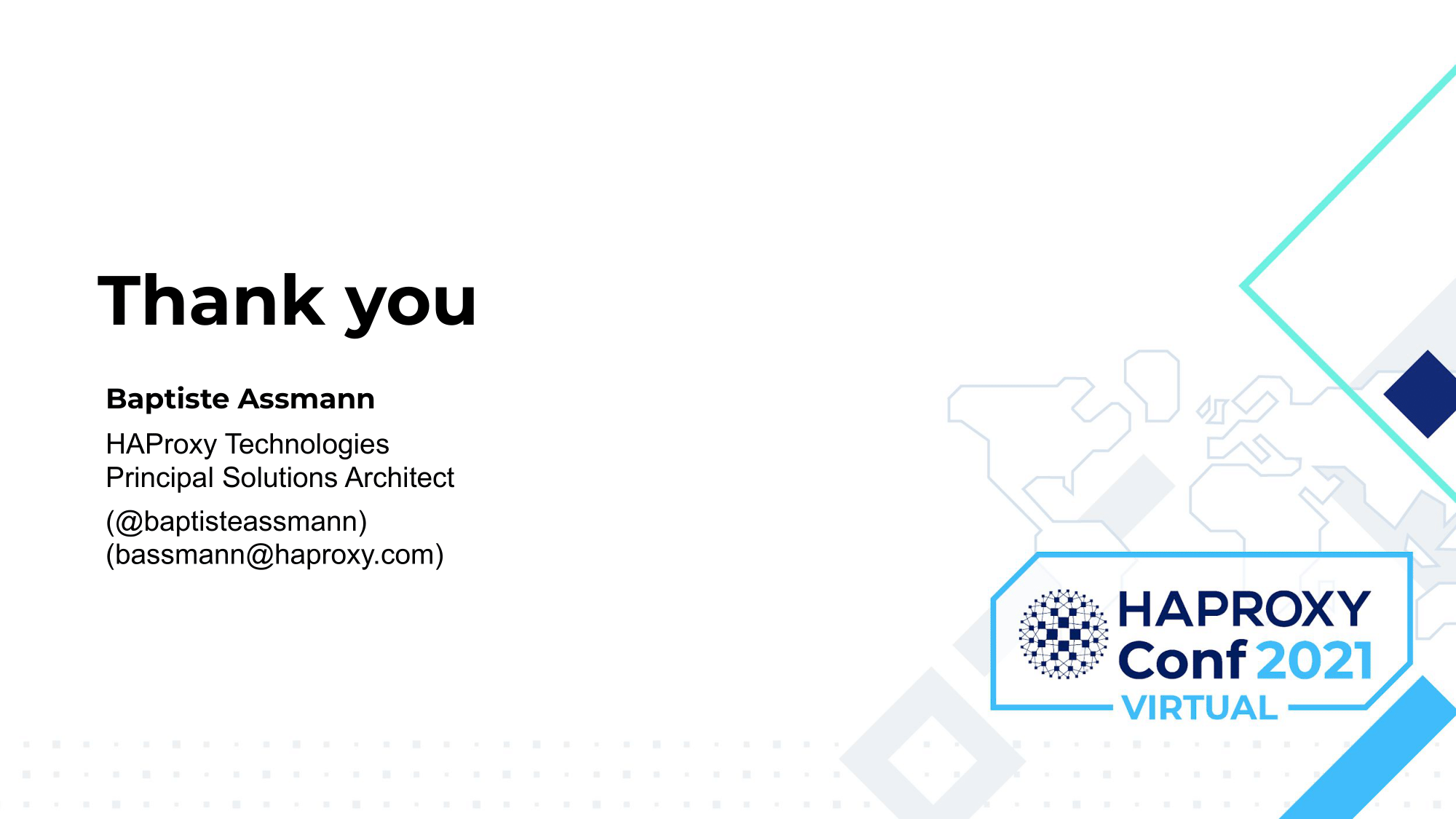 Thank you

Baptiste Assmann

HAProxy Technologies
Principal Solutions Architect

(@baptisteassmann)
(bassmann@haproxy.com)

HAPROXY
Conf 2021
VIRTUAL